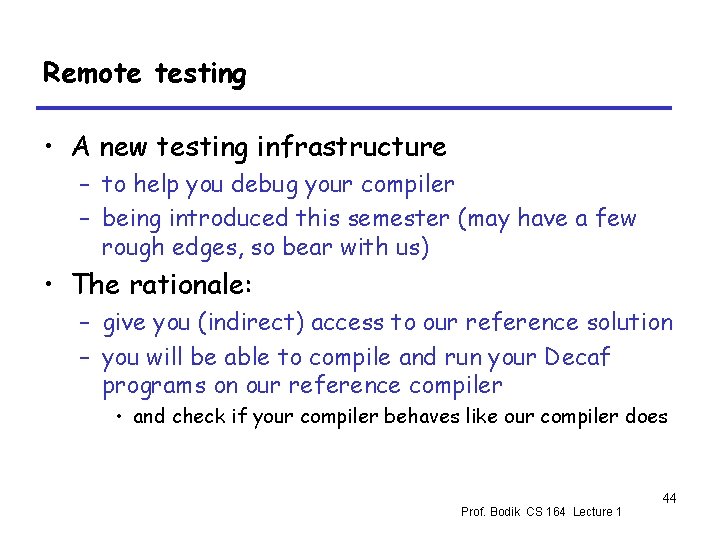 Remote testing

• A new testing infrastructure
 – to help you debug your compiler
 – being introduced this semester (may have a few rough edges, so bear with us)

• The rationale:
 – give you (indirect) access to our reference solution
 – you will be able to compile and run your Decaf programs on our reference compiler
  • and check if your compiler behaves like our compiler does

44

Prof. Bodik CS 164 Lecture 1